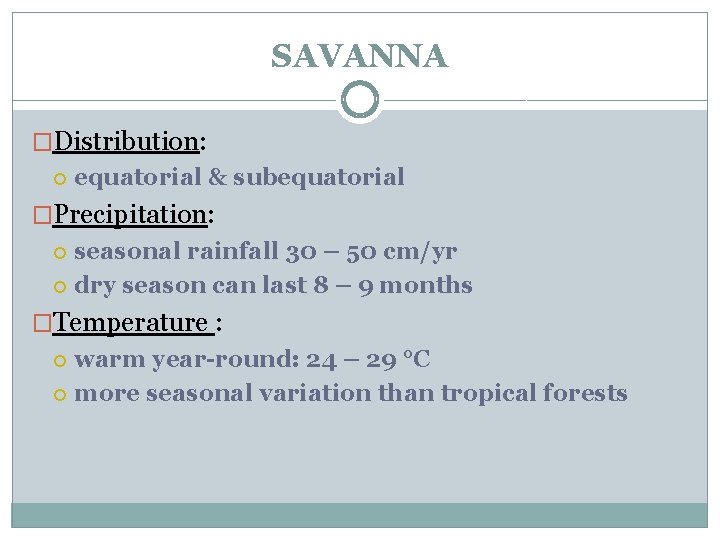 SAVANNA

Distribution:

equatorial & subequatorial

Precipitation:

seasonal rainfall 30 – 50 cm/yr

dry season can last 8 – 9 months

Temperature :

warm year-round: 24 – 29 °C

more seasonal variation than tropical forests